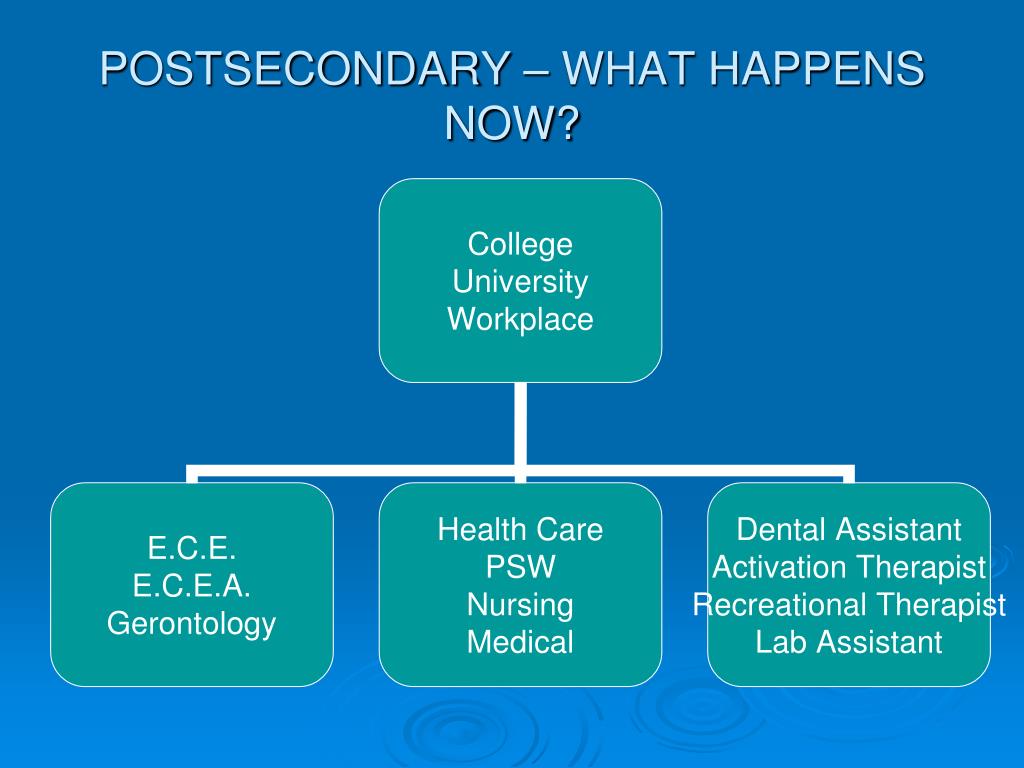 POSTSECONDARY – WHAT HAPPENS NOW?

College
University
Workplace

E.C.E.
E.C.E.A.
Gerontology

Health Care
PSW
Nursing
Medical

Dental Assistant
Activation Therapist
Recreational Therapist
Lab Assistant